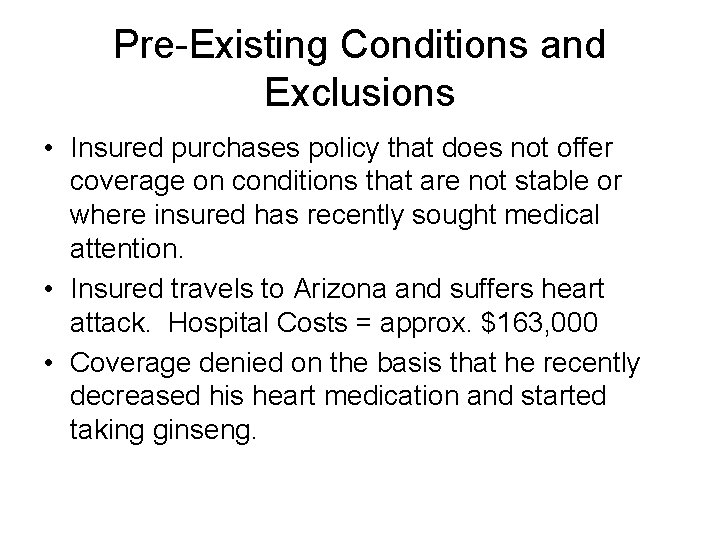 Pre-Existing Conditions and Exclusions

• Insured purchases policy that does not offer coverage on conditions that are not stable or where insured has recently sought medical attention.
• Insured travels to Arizona and suffers heart attack. Hospital Costs = approx. \$163,000
• Coverage denied on the basis that he recently decreased his heart medication and started taking ginseng.